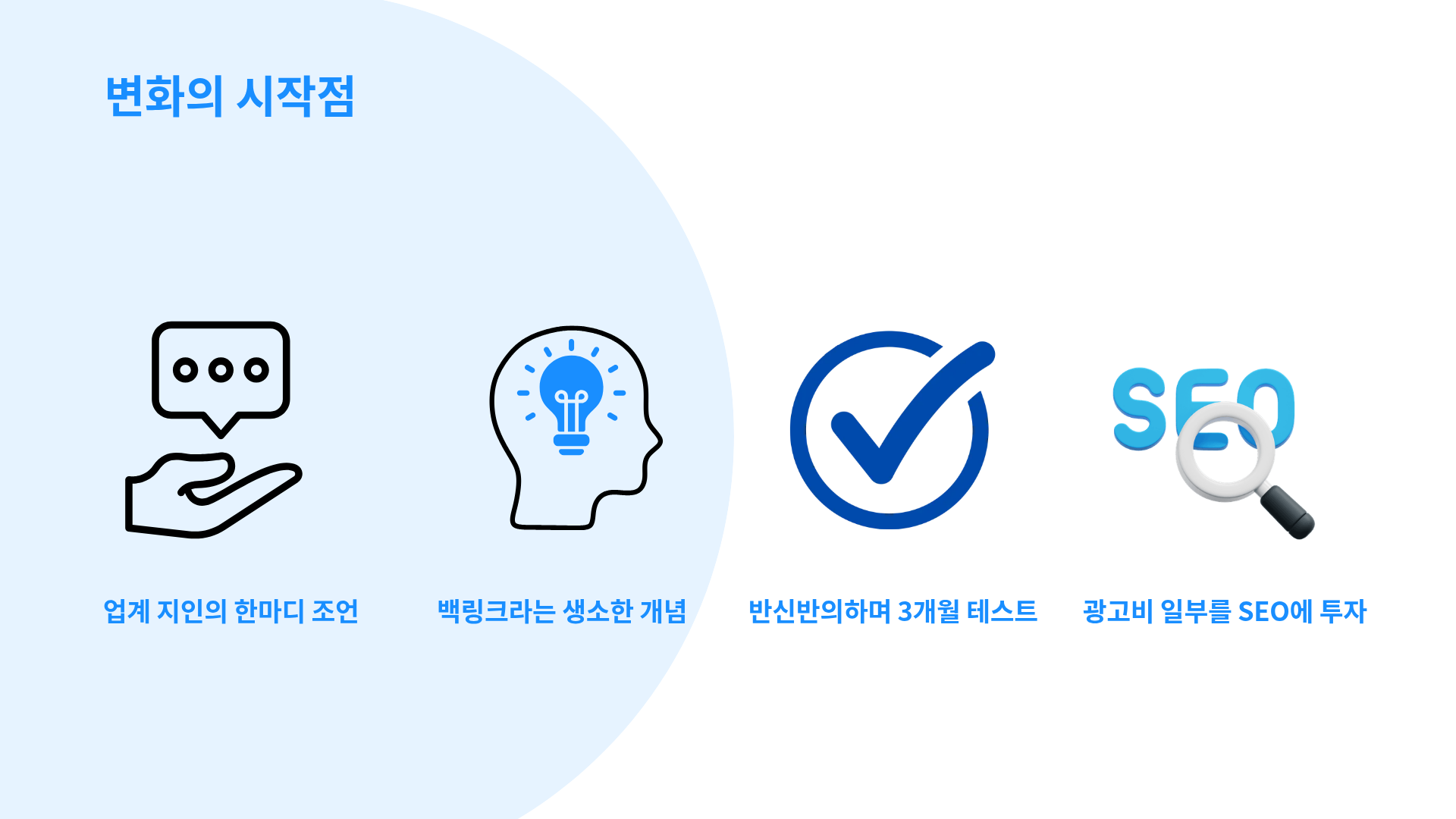 변화의 시작점

SEO

업계 지인의 한마디 조언

백링크라는 생소한 개념

반신반의하며 3개월 테스트

광고비 일부를 SEO에 투자